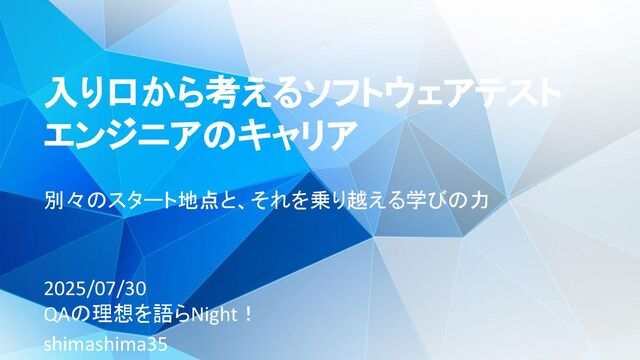 入り口から考えるソフトウェアテストエンジニアのキャリア

別々のスタート地点と、それを乗り越える学びの力

2025/07/30
QAの理想を語らNight！
shimashima35